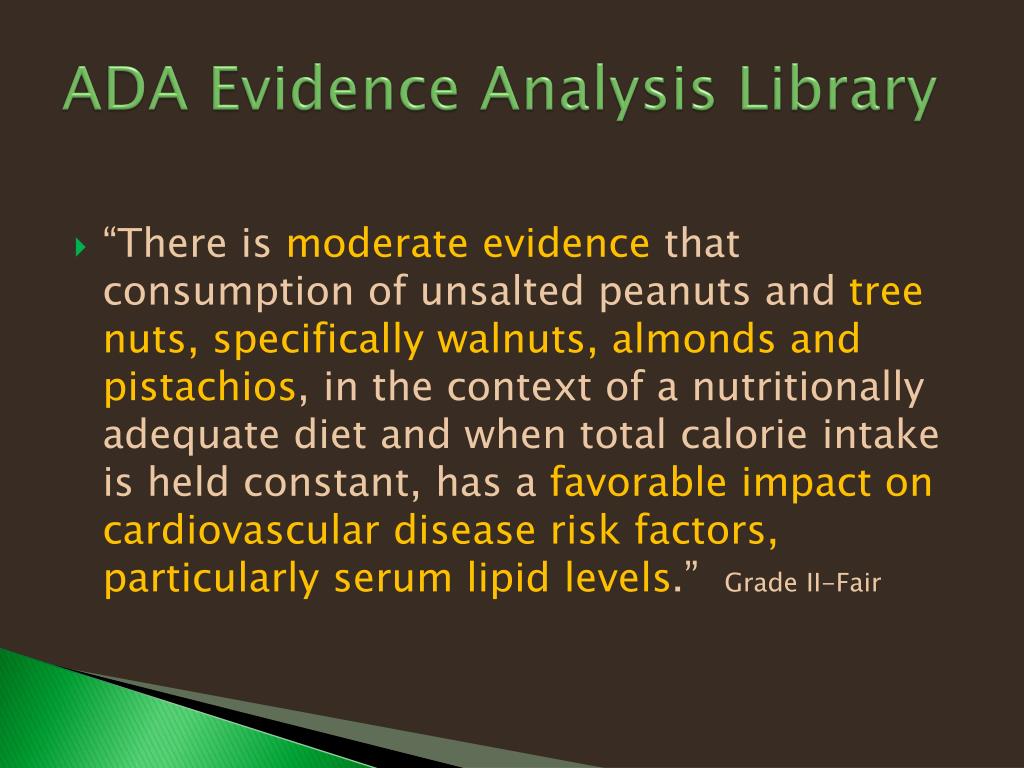 ADA Evidence Analysis Library

“There is moderate evidence that consumption of unsalted peanuts and tree nuts, specifically walnuts, almonds and pistachios, in the context of a nutritionally adequate diet and when total calorie intake is held constant, has a favorable impact on cardiovascular disease risk factors, particularly serum lipid levels.” Grade II-Fair